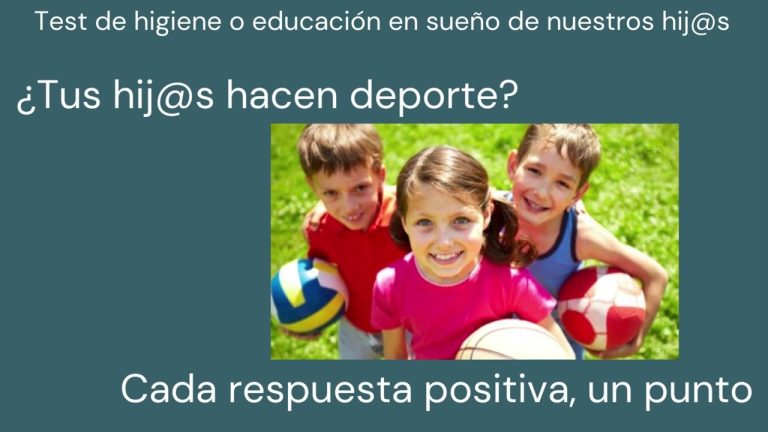 Test de higiene o educación en sueño de nuestros hij@s

¿Tus hij@s hacen deporte?

Cada respuesta positiva, un punto